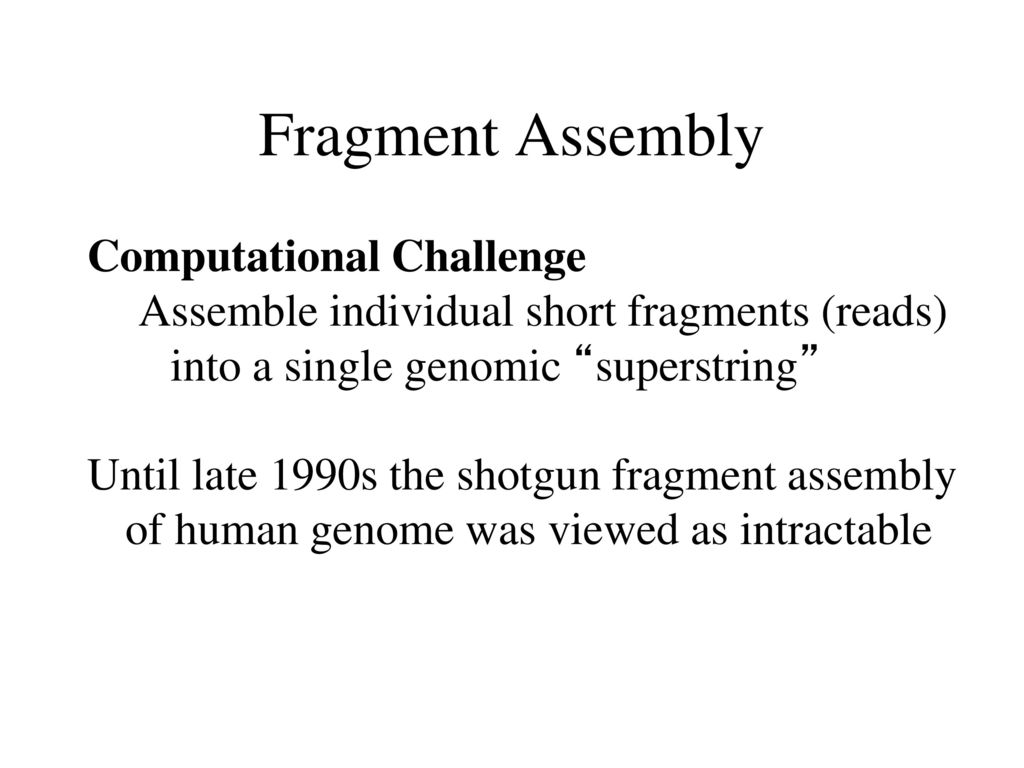 Fragment Assembly

Computational Challenge
Assemble individual short fragments (reads) into a single genomic “superstring”

Until late 1990s the shotgun fragment assembly of human genome was viewed as intractable